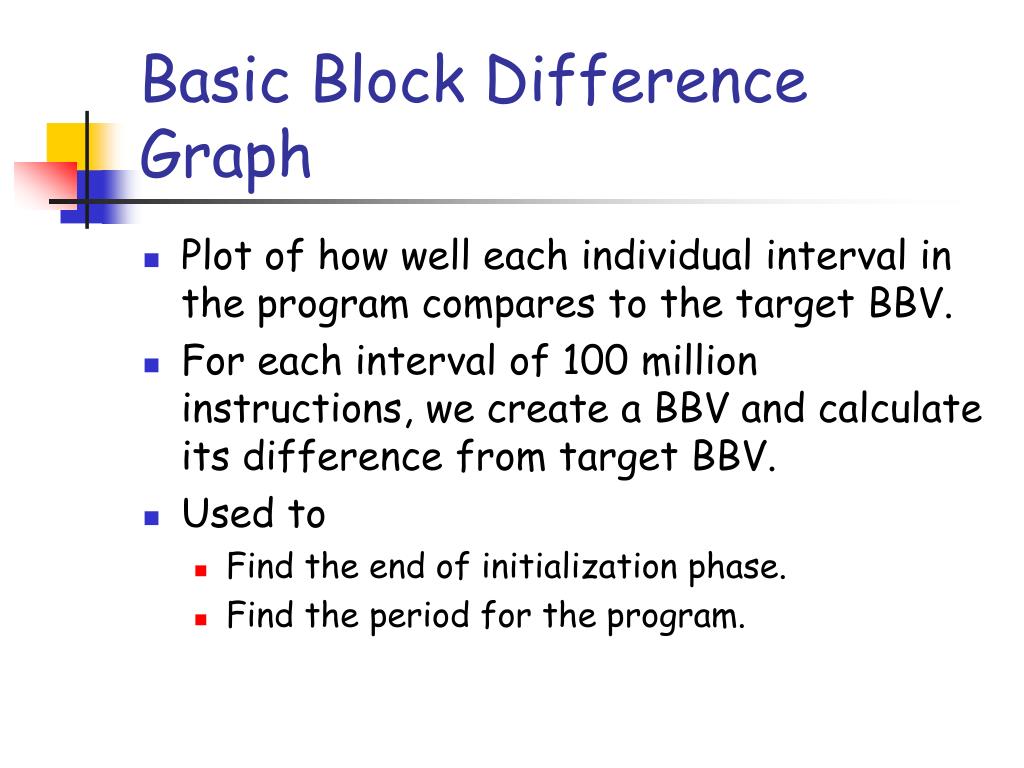 Basic Block Difference Graph

- Plot of how well each individual interval in the program compares to the target BBV.
- For each interval of 100 million instructions, we create a BBV and calculate its difference from target BBV.
- Used to
  - Find the end of initialization phase.
  - Find the period for the program.